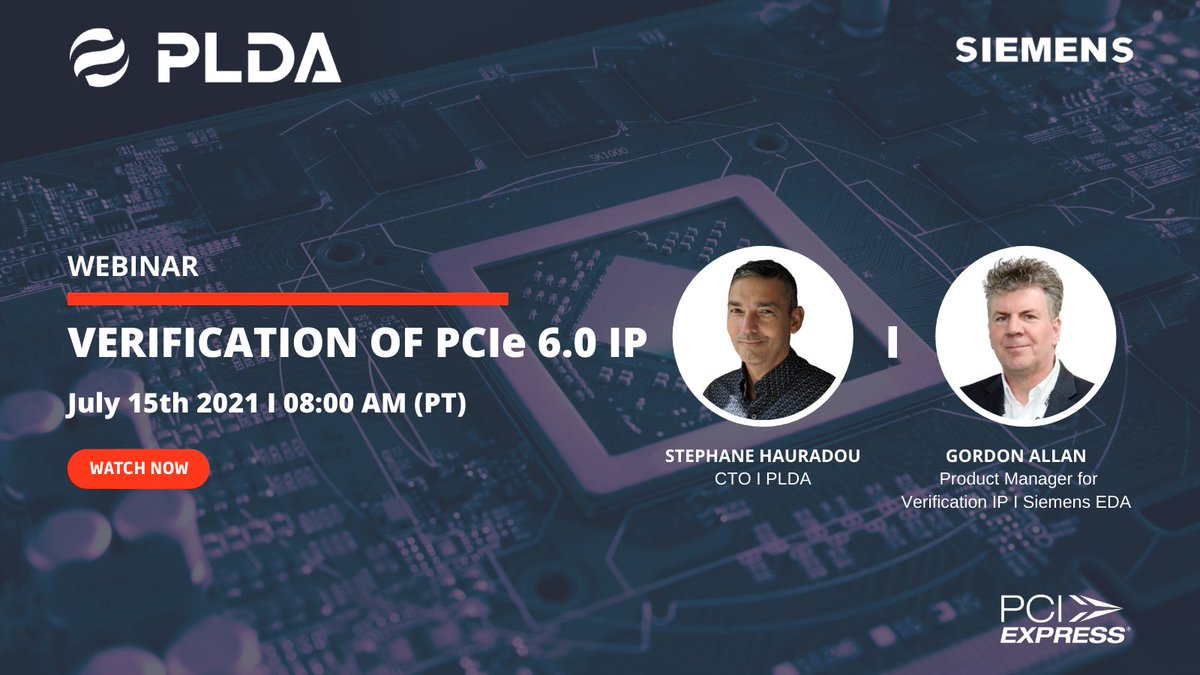 PLDA

SIEMENS

WEBINAR

VERIFICATION OF PCIe 6.0 IP

July 15th 2021 I 08:00 AM (PT)

WATCH NOW

I

STEPHANE HAURADOU
CTO I PLDA

GORDON ALLAN
Product Manager for Verification IP I Siemens EDA

PCI EXPRESS